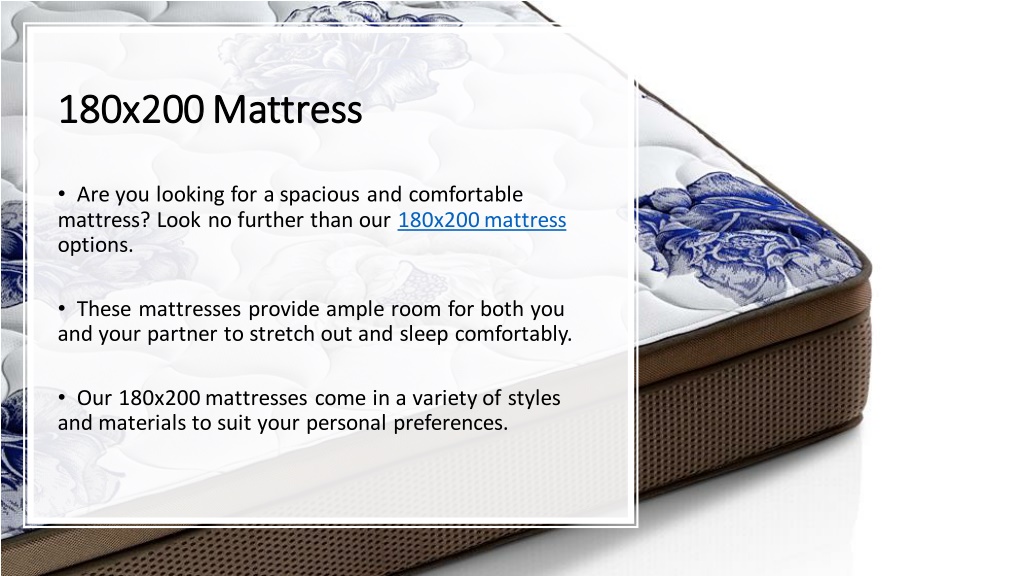 180x200 Mattress

• Are you looking for a spacious and comfortable mattress? Look no further than our 180x200 mattress options.

• These mattresses provide ample room for both you and your partner to stretch out and sleep comfortably.

• Our 180x200 mattresses come in a variety of styles and materials to suit your personal preferences.